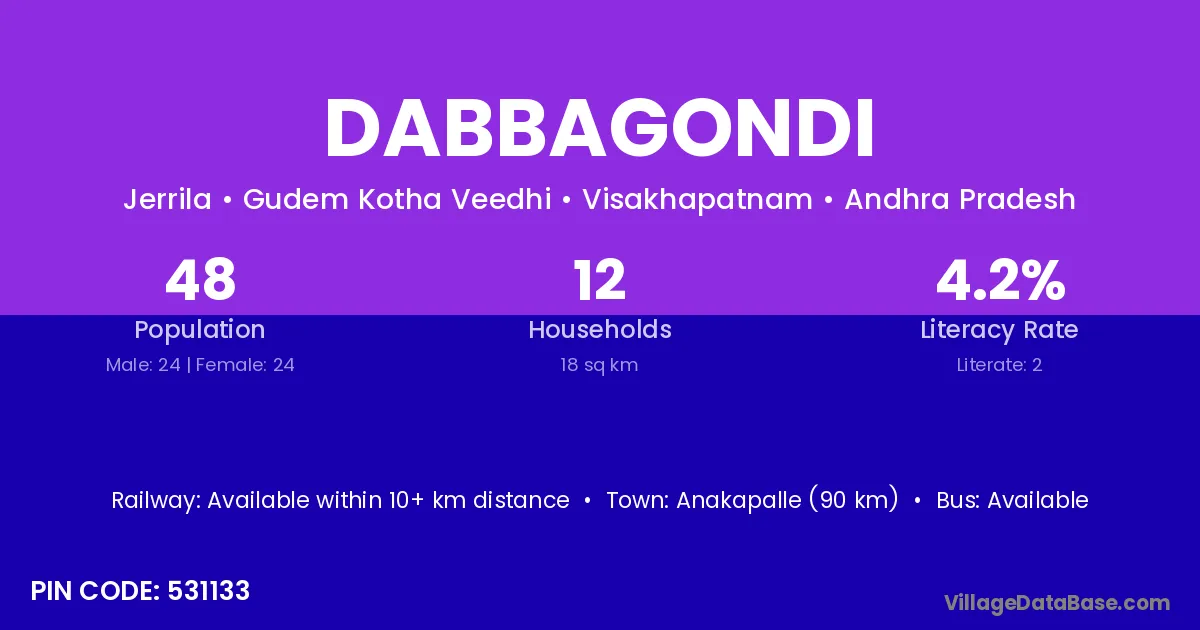 DABBAGONDI

Jerrila • Gudem Kotha Veedhi • Visakhapatnam • Andhra Pradesh

48
Population
Male: 24 | Female: 24

12
Households
18 sq km

4.2%
Literacy Rate
Literate: 2

Railway: Available within 10+ km distance • Town: Anakapalle (90 km) • Bus: Available

PIN CODE: 531133

VillageDataBase.com